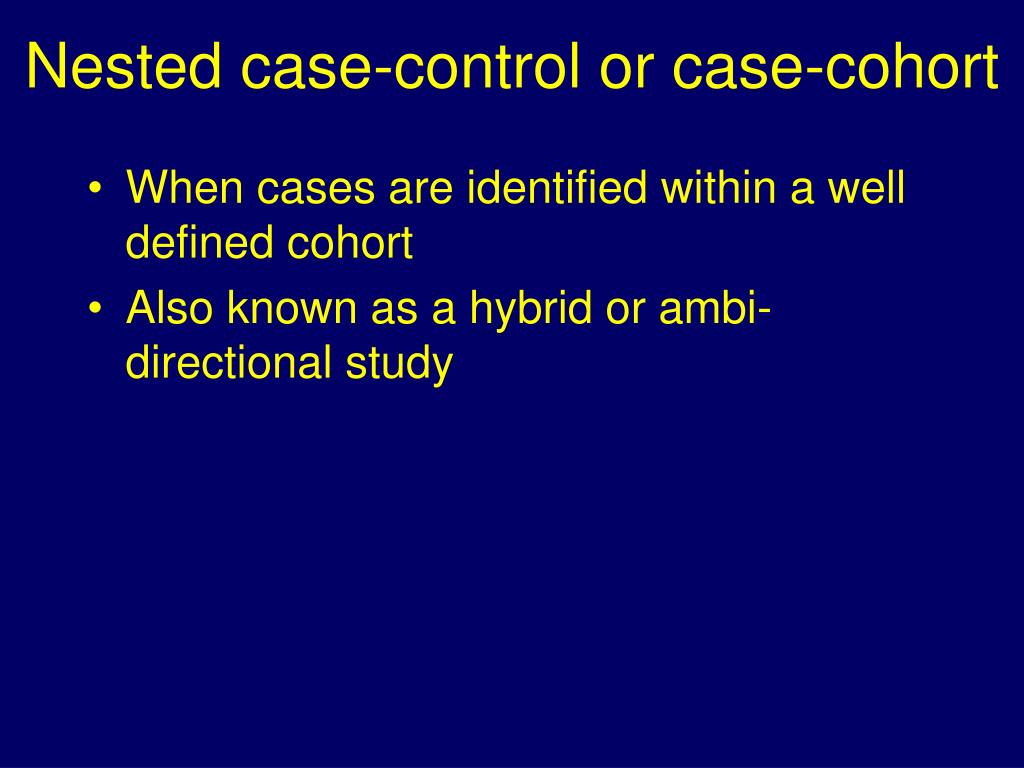 Nested case-control or case-cohort

• When cases are identified within a well defined cohort
• Also known as a hybrid or ambi-directional study